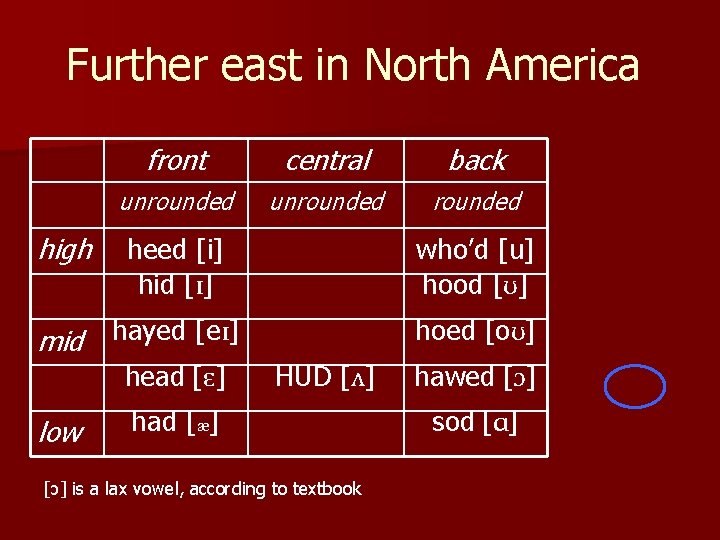 Further east in North America

|  | front | central | back |
|---|---|---|---|
|  | unrounded | unrounded | rounded |
| high | heed [i] |  | who'd [u] |
|  | hid [ɪ] |  | hood [ʊ] |
| mid | hayed [eɪ] |  | hoed [oʊ] |
|  | head [ɛ] | HUD [ʌ] | hawed [ɔ] |
| low | had [æ] |  | sod [ɑ] |

[ɔ] is a lax vowel, according to textbook